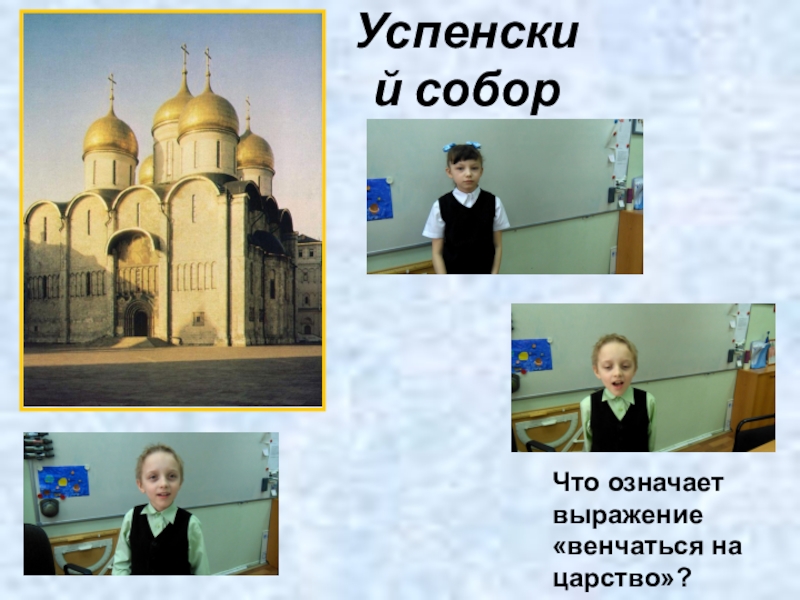 Успенский собор

Что означает выражение «венчаться на царство»?